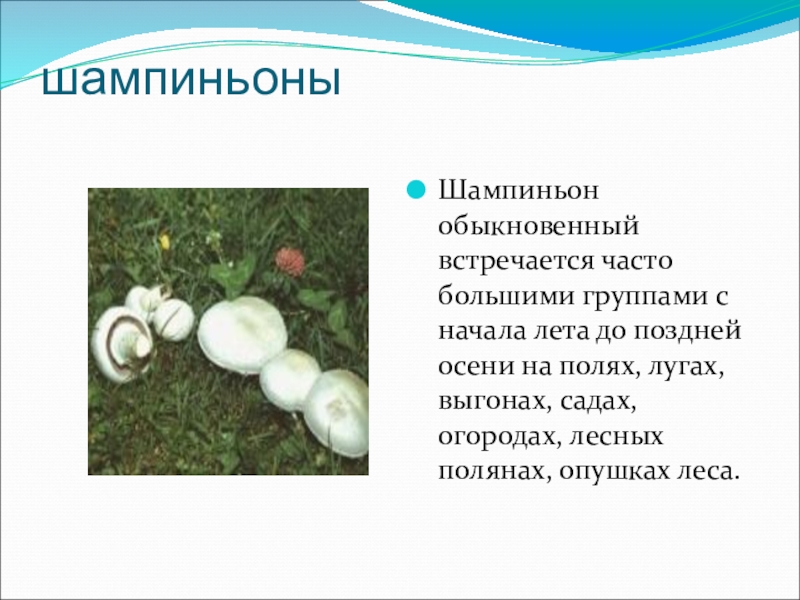 шампиньоны

Шампиньон обыкновенный встречается часто большими группами с начала лета до поздней осени на полях, лугах, выгонах, садах, огородах, лесных полянах, опушках леса.